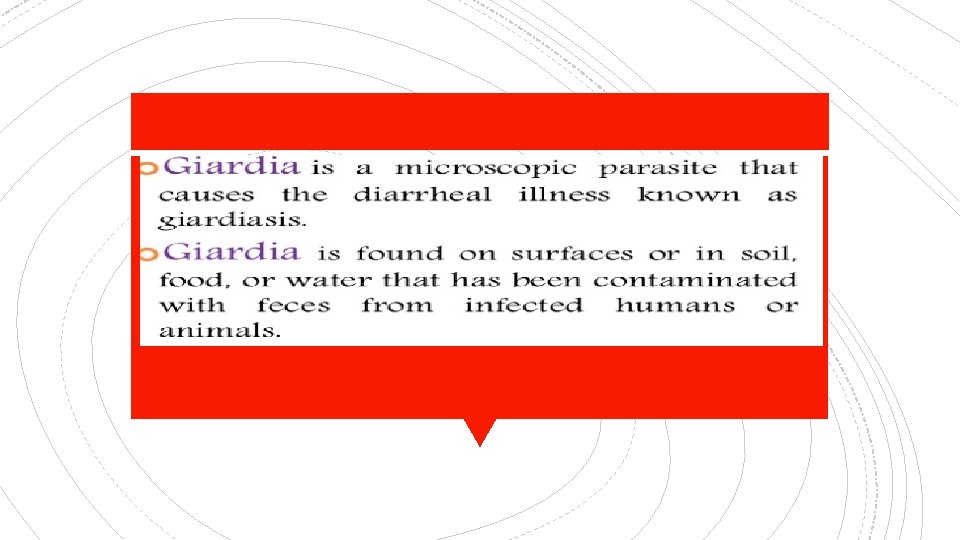 Giardia is a microscopic parasite that causes the diarrheal illness known as giardiasis.

Giardia is found on surfaces or in soil, food, or water that has been contaminated with feces from infected humans or animals.